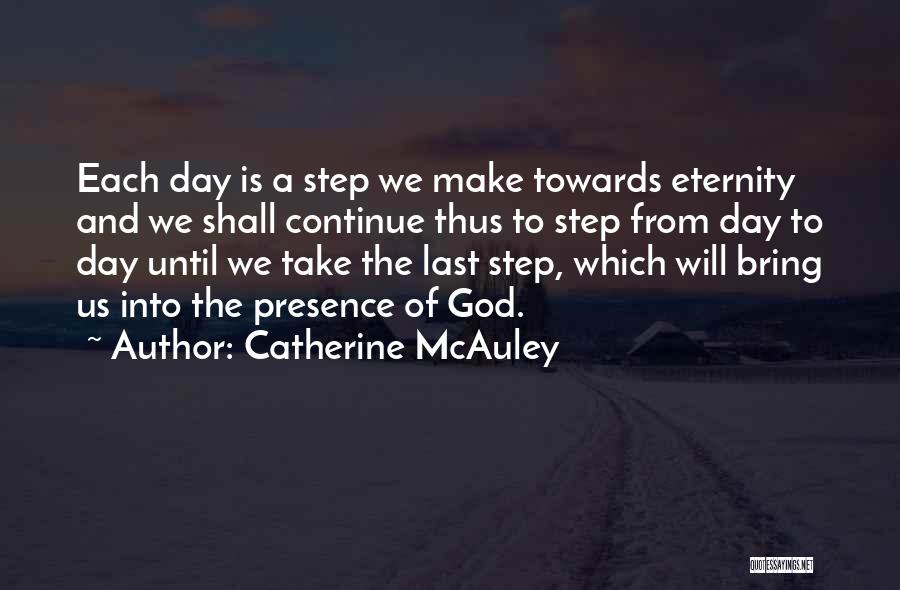 Each day is a step we make towards eternity and we shall continue thus to step from day to day until we take the last step, which will bring us into the presence of God.

~ Author: Catherine McAuley

QUOTESSAYINGS.NET